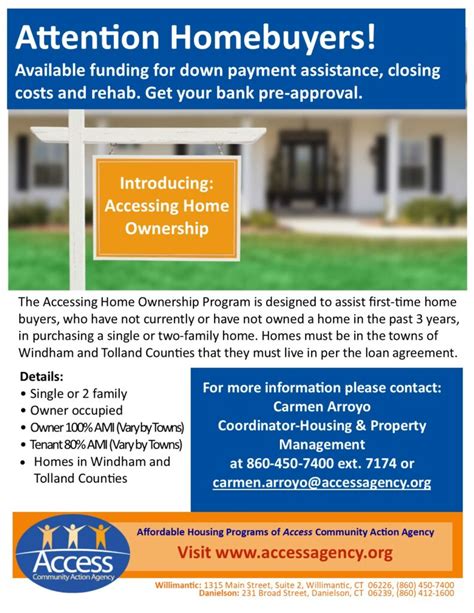 Attention Homebuyers!
Available funding for down payment assistance, closing costs and rehab. Get your bank pre-approval.

Introducing: Accessing Home Ownership

The Accessing Home Ownership Program is designed to assist first-time home buyers, who have not currently or have not owned a home in the past 3 years, in purchasing a single or two-family home. Homes must be in the towns of Windham and Tolland Counties that they must live in per the loan agreement.

Details:
• Single or 2 family
• Owner occupied
• Owner 100% AMI (Vary by Towns)
• Tenant 80% AMI (Vary by Towns)
• Homes in Windham and Tolland Counties

For more information please contact:
Carmen Arroyo
Coordinator-Housing & Property Management
at 860-450-7400 ext. 7174 or
carmen.arroyo@accessagency.org

Access
Community Action Agency

Affordable Housing Programs of Access Community Action Agency
Visit www.accessagency.org

Willimantic: 1315 Main Street, Suite 2, Willimantic, CT 06226, (860) 450-7400
Danielson: 231 Broad Street, Danielson, CT 06239, (860) 412-1600